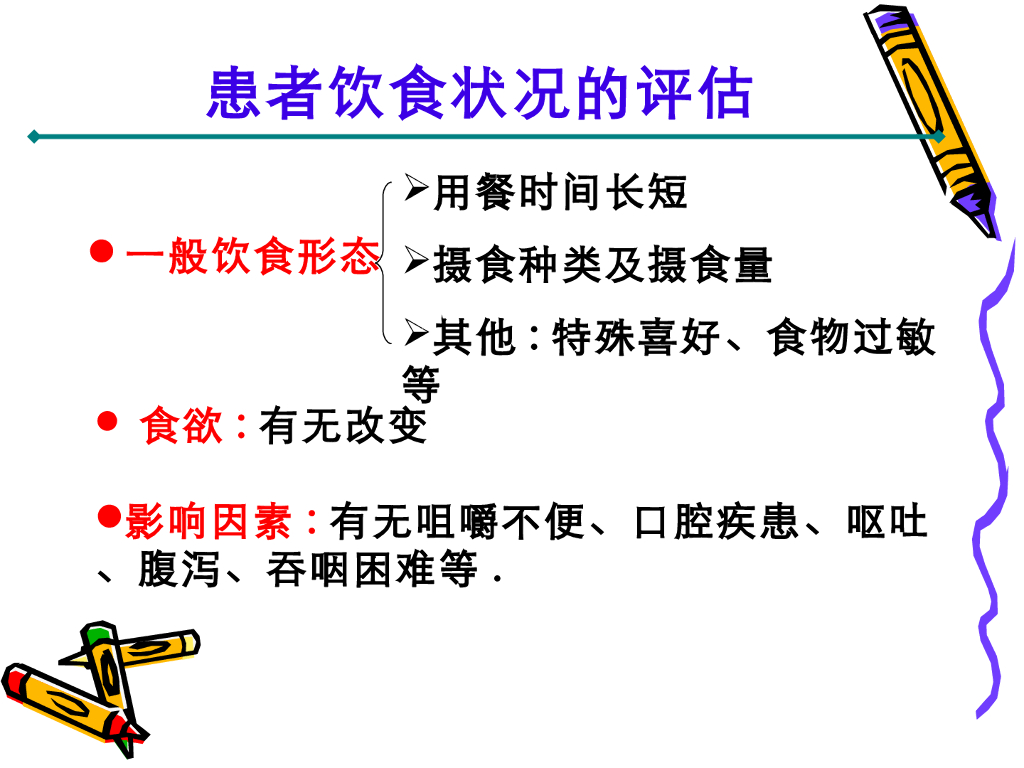 患者饮食状况的评估

● 一般饮食形态

➢用餐时间长短

➢摄食种类及摄食量

➢其他：特殊喜好、食物过敏等

● 食欲：有无改变

●影响因素：有无咀嚼不便、口腔疾患、呕吐、腹泻、吞咽困难等．